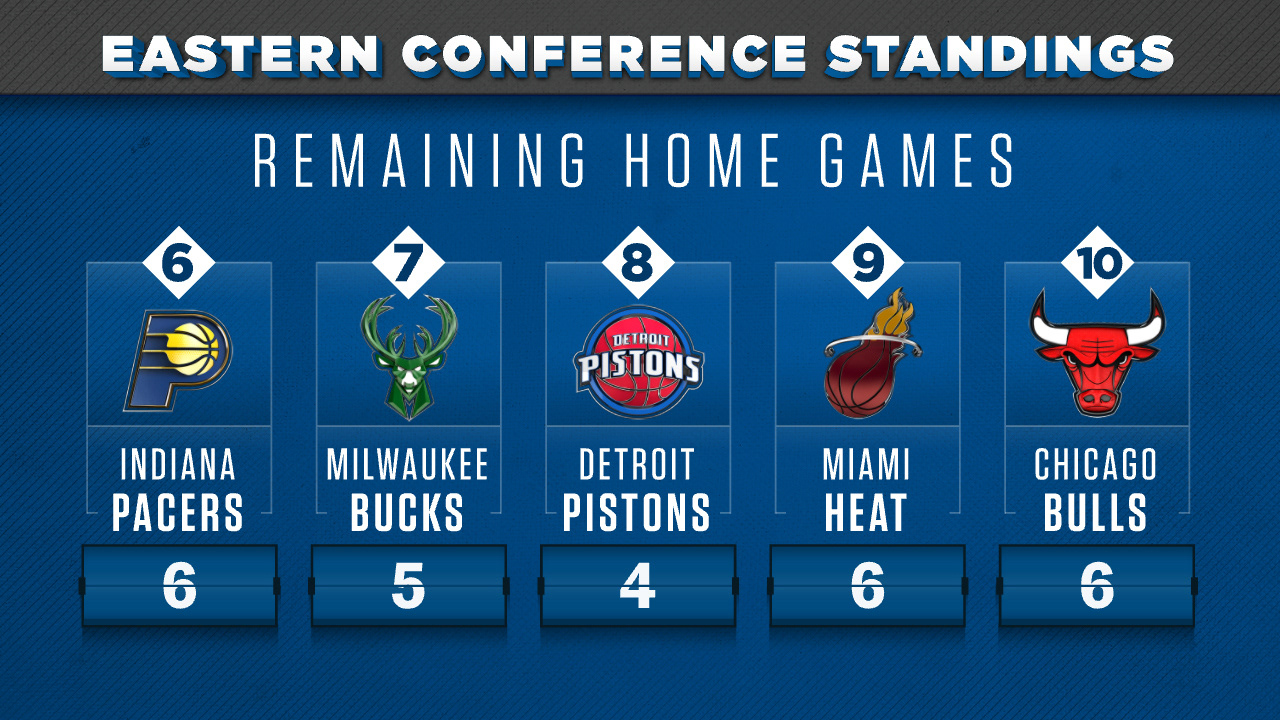 EASTERN CONFERENCE STANDINGS

REMAINING HOME GAMES

6
INDIANA PACERS
6

7
MILWAUKEE BUCKS
5

8
DETROIT PISTONS
DETROIT PISTONS
4

9
MIAMI HEAT
6

10
CHICAGO BULLS
6